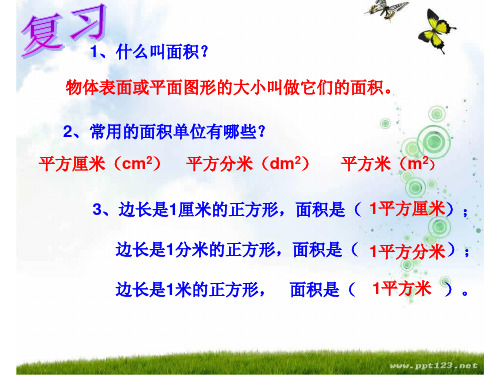 复习

1、什么叫面积？

物体表面或平面图形的大小叫做它们的面积。

2、常用的面积单位有哪些？

平方厘米（$cm^2$） 平方分米（$dm^2$） 平方米（$m^2$）

3、边长是1厘米的正方形，面积是（ 1平方厘米）；

边长是1分米的正方形，面积是（ 1平方分米）；

边长是1米的正方形， 面积是（ 1平方米 ）。

www.ppt123.net